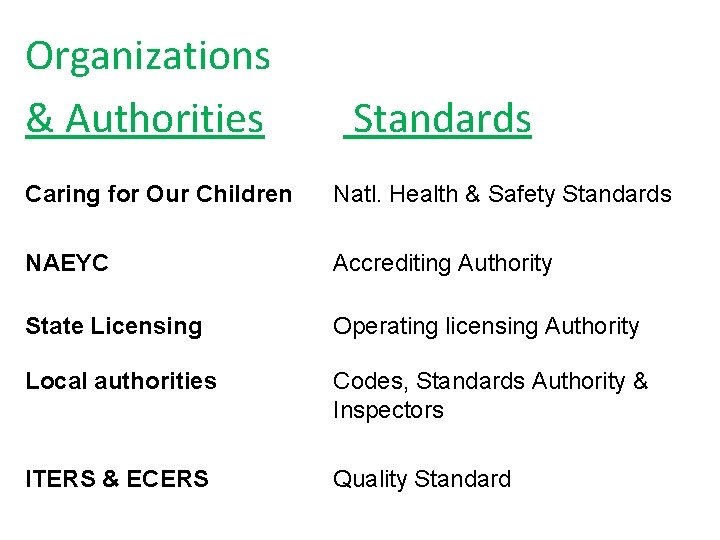 | Organizations & Authorities | Standards |
|---|---|
| Caring for Our Children | Natl. Health & Safety Standards |
| NAEYC | Accrediting Authority |
| State Licensing | Operating licensing Authority |
| Local authorities | Codes, Standards Authority & Inspectors |
| ITERS & ECERS | Quality Standard |